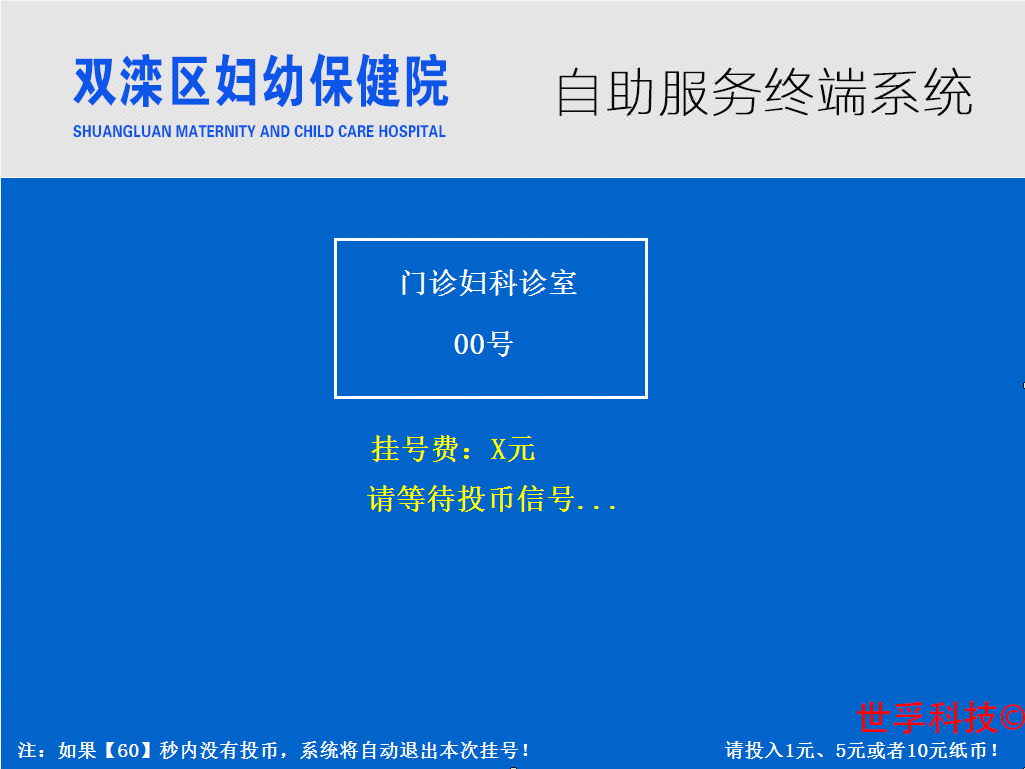 双滦区妇幼保健院
SHUANGLUAN MATERNITY AND CHILD CARE HOSPITAL

自助服务终端系统

门诊妇科诊室

00号

挂号费：X元

请等待投币信号...

世孚科技©

注：如果【60】秒内没有投币，系统将自动退出本次挂号！

请投入1元、5元或者10元纸币！